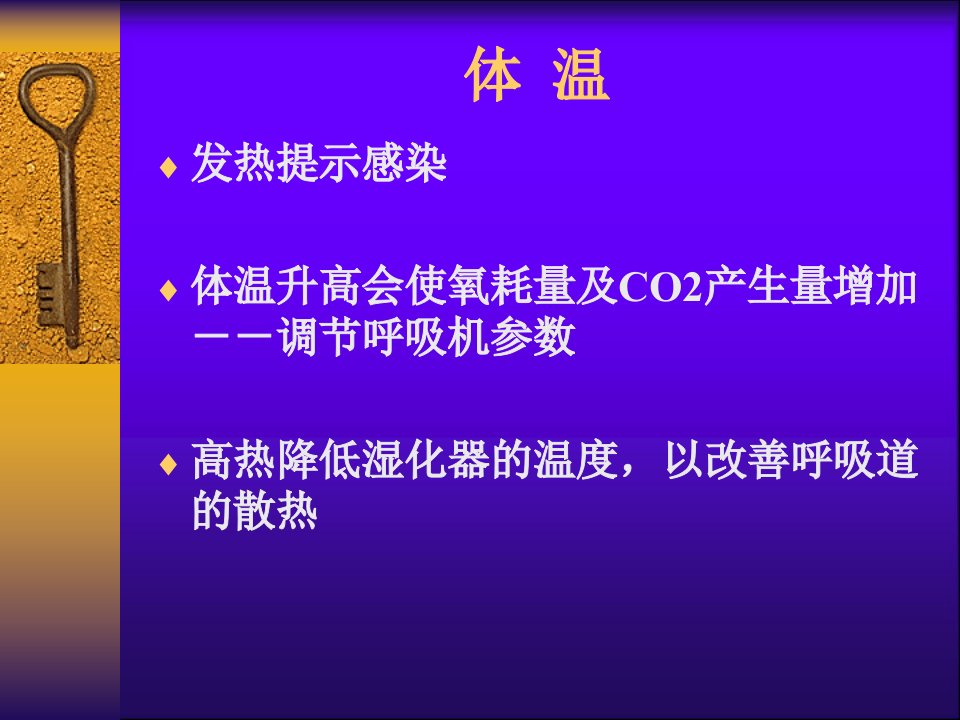 体 温

♦ 发热提示感染

♦ 体温升高会使氧耗量及CO2产生量增加——调节呼吸机参数

♦ 高热降低湿化器的温度，以改善呼吸道的散热